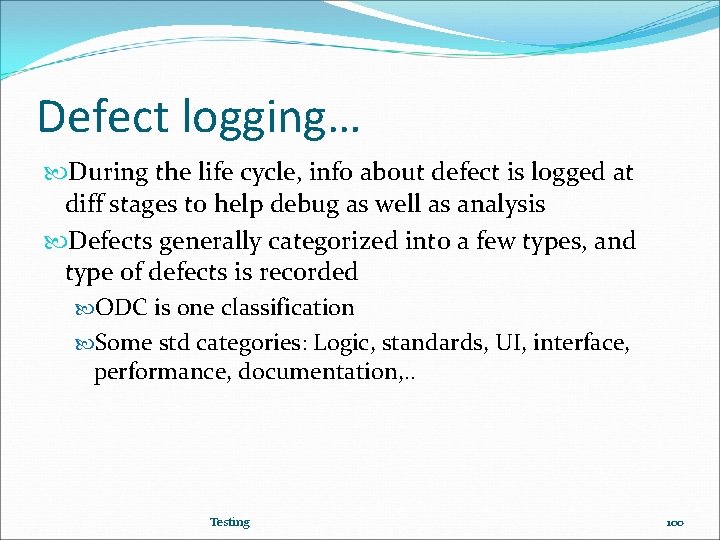 Defect logging…

During the life cycle, info about defect is logged at diff stages to help debug as well as analysis

Defects generally categorized into a few types, and type of defects is recorded

ODC is one classification

Some std categories: Logic, standards, UI, interface, performance, documentation,..

Testing

100